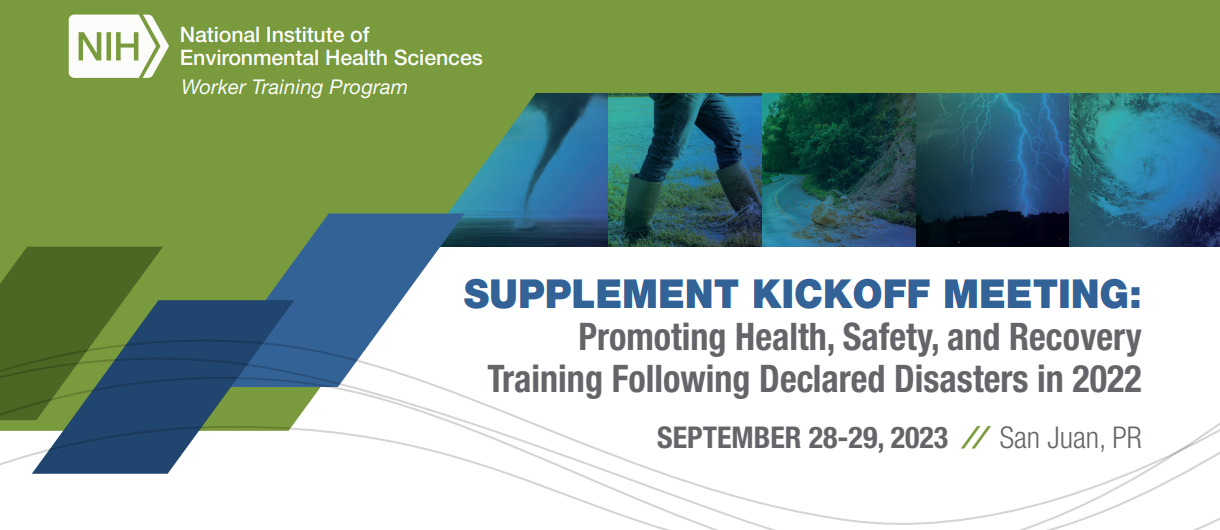 NIH National Institute of Environmental Health Sciences
Worker Training Program

SUPPLEMENT KICKOFF MEETING:
Promoting Health, Safety, and Recovery Training Following Declared Disasters in 2022

SEPTEMBER 28-29, 2023 // San Juan, PR